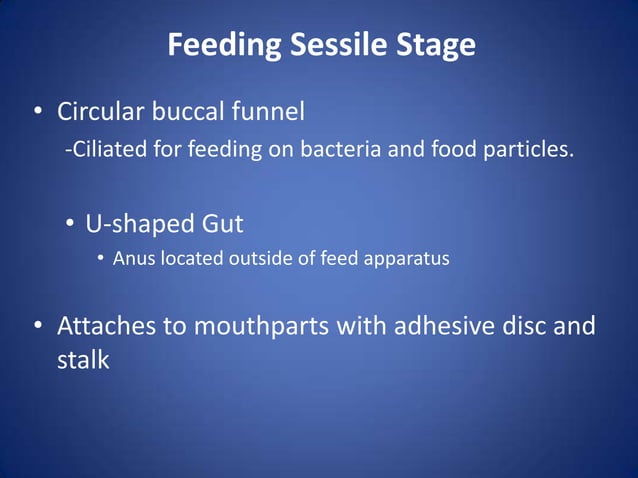 Feeding Sessile Stage

• Circular buccal funnel
-Ciliated for feeding on bacteria and food particles.

• U-shaped Gut
• Anus located outside of feed apparatus

• Attaches to mouthparts with adhesive disc and stalk